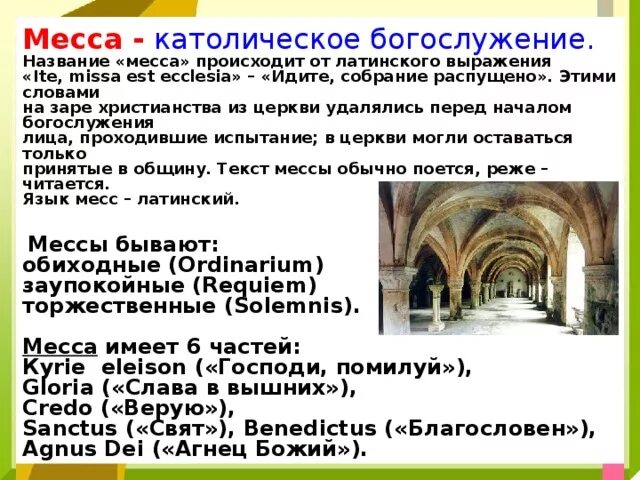 Месса - католическое богослужение.
Название «месса» происходит от латинского выражения «Ite, missa est ecclesia» – «Идите, собрание распущено». Этими словами на заре христианства из церкви удалялись перед началом богослужения лица, проходившие испытание; в церкви могли оставаться только принятые в общину. Текст мессы обычно поется, реже – читается.
Язык месс – латинский.

Мессы бывают:
обиходные (Ordinarium)
заупокойные (Requiem)
торжественные (Solemnis).

Месса имеет 6 частей:
Kyrie eleison («Господи, помилуй»),
Gloria («Слава в вышних»),
Credo («Верую»),
Sanctus («Свят»), Benedictus («Благословен»),
Agnus Dei («Агнец Божий»).